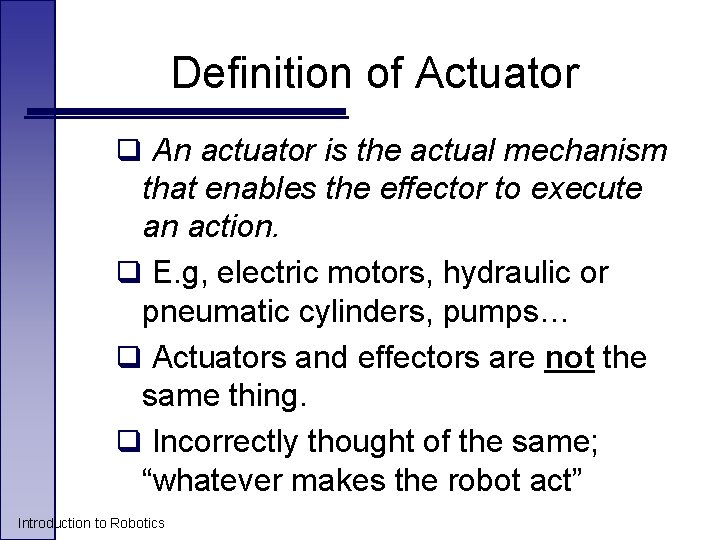 Definition of Actuator

❑ An actuator is the actual mechanism that enables the effector to execute an action.

❑ E.g, electric motors, hydraulic or pneumatic cylinders, pumps…

❑ Actuators and effectors are not the same thing.

❑ Incorrectly thought of the same; “whatever makes the robot act”

Introduction to Robotics